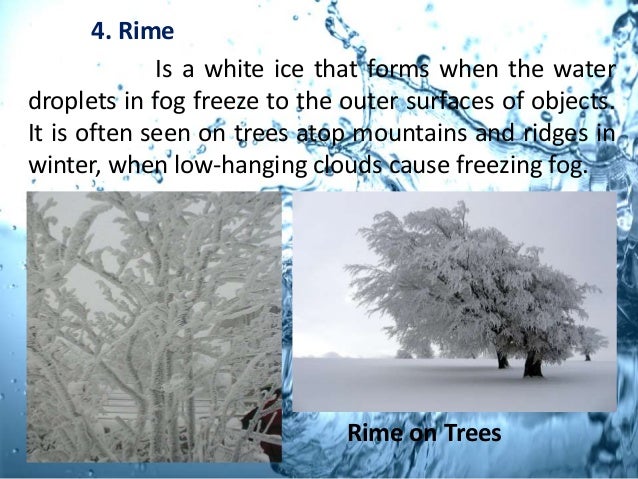 4. Rime

Is a white ice that forms when the water droplets in fog freeze to the outer surfaces of objects. It is often seen on trees atop mountains and ridges in winter, when low-hanging clouds cause freezing fog.

Rime on Trees